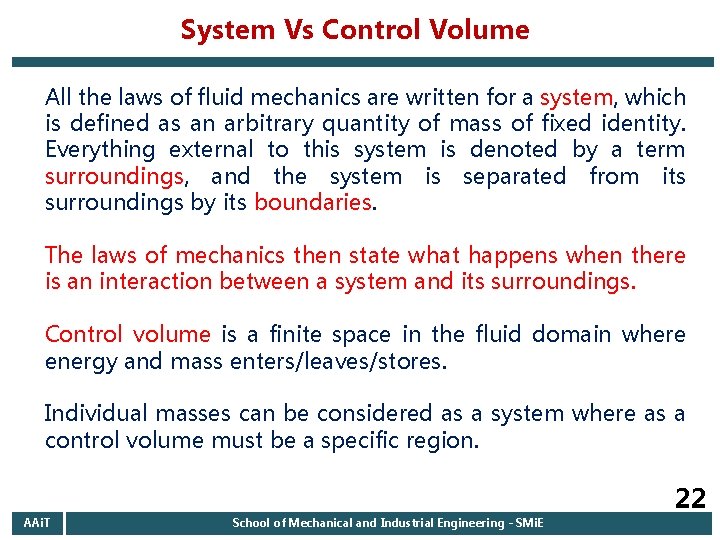 System Vs Control Volume

All the laws of fluid mechanics are written for a system, which is defined as an arbitrary quantity of mass of fixed identity. Everything external to this system is denoted by a term surroundings, and the system is separated from its surroundings by its boundaries.

The laws of mechanics then state what happens when there is an interaction between a system and its surroundings.

Control volume is a finite space in the fluid domain where energy and mass enters/leaves/stores.

Individual masses can be considered as a system where as a control volume must be a specific region.

22

AAiT

School of Mechanical and Industrial Engineering - SMiE